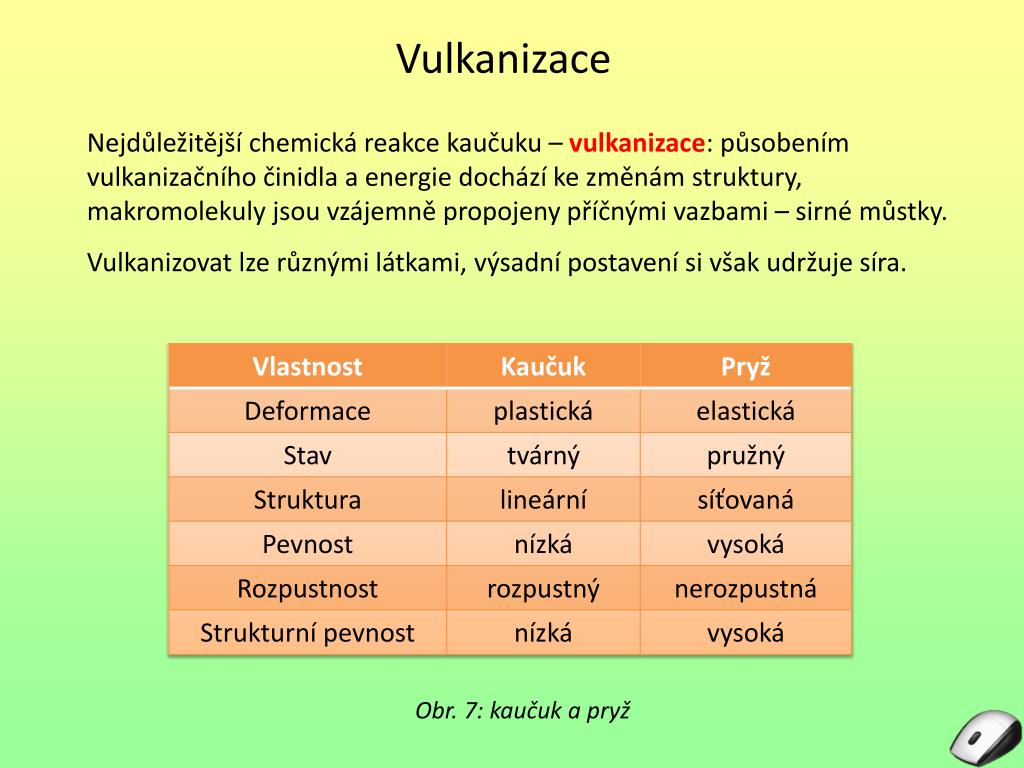 Vulkanizace

Nejdůležitější chemická reakce kaučuku – vulkanizace: působením vulkanizačního činidla a energie dochází ke změnám struktury, makromolekuly jsou vzájemně propojeny příčnými vazbami – sirné můstky.

Vulkanizovat lze různými látkami, výsadní postavení si však udržuje síra.

| Vlastnost | Kaučuk | Pryž |
|---|---|---|
| Deformace | plastická | elastická |
| Stav | tvárný | pružný |
| Struktura | lineární | síťovaná |
| Pevnost | nízká | vysoká |
| Rozpustnost | rozpustný | nerozpustná |
| Strukturní pevnost | nízká | vysoká |

Obr. 7: kaučuk a pryž